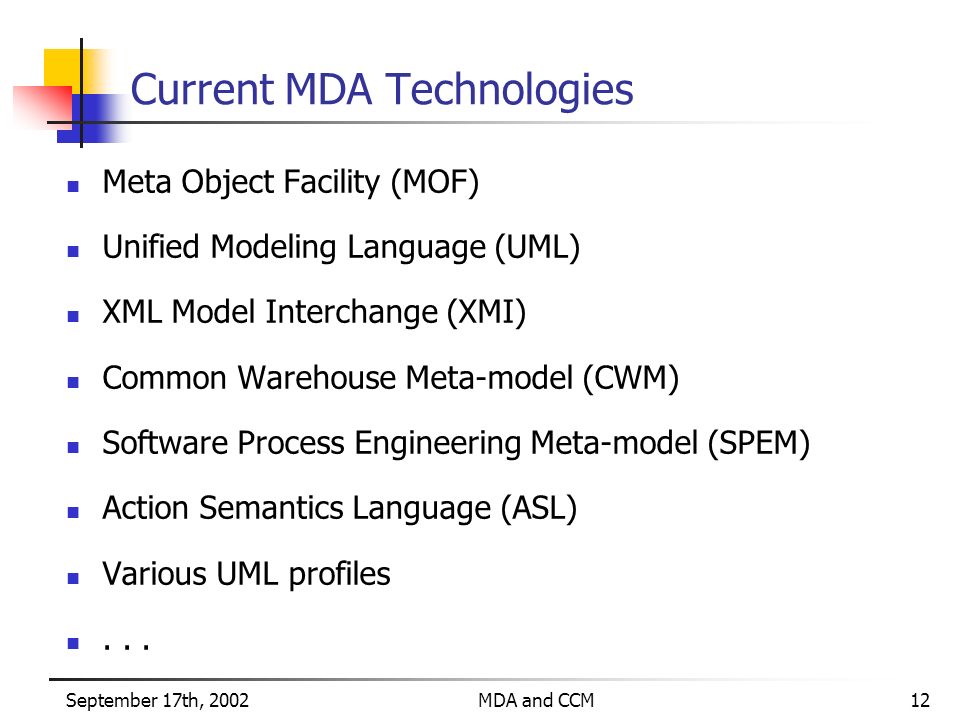 Current MDA Technologies

- Meta Object Facility (MOF)
- Unified Modeling Language (UML)
- XML Model Interchange (XMI)
- Common Warehouse Meta-model (CWM)
- Software Process Engineering Meta-model (SPEM)
- Action Semantics Language (ASL)
- Various UML profiles
- . . .

September 17th, 2002

MDA and CCM

12